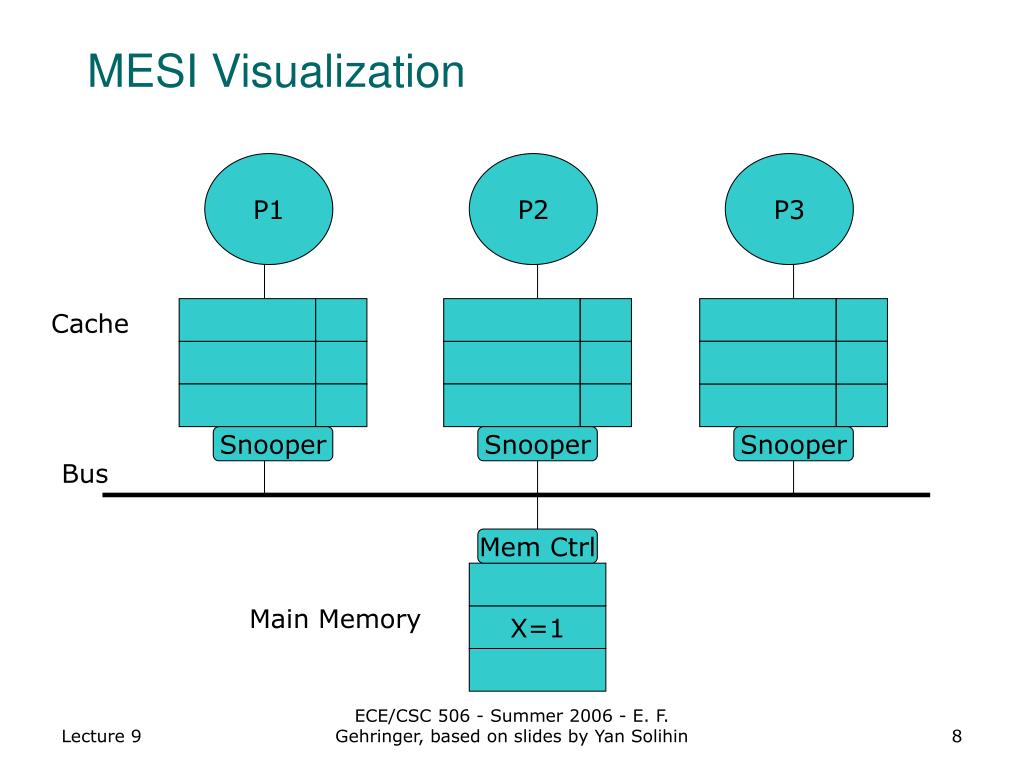 MESI Visualization

P1

P2

P3

Cache

Snooper

Snooper

Snooper

Bus

Mem Ctrl

Main Memory

X=1

Lecture 9

ECE/CSC 506 - Summer 2006 - E. F. Gehringer, based on slides by Yan Solihin

8